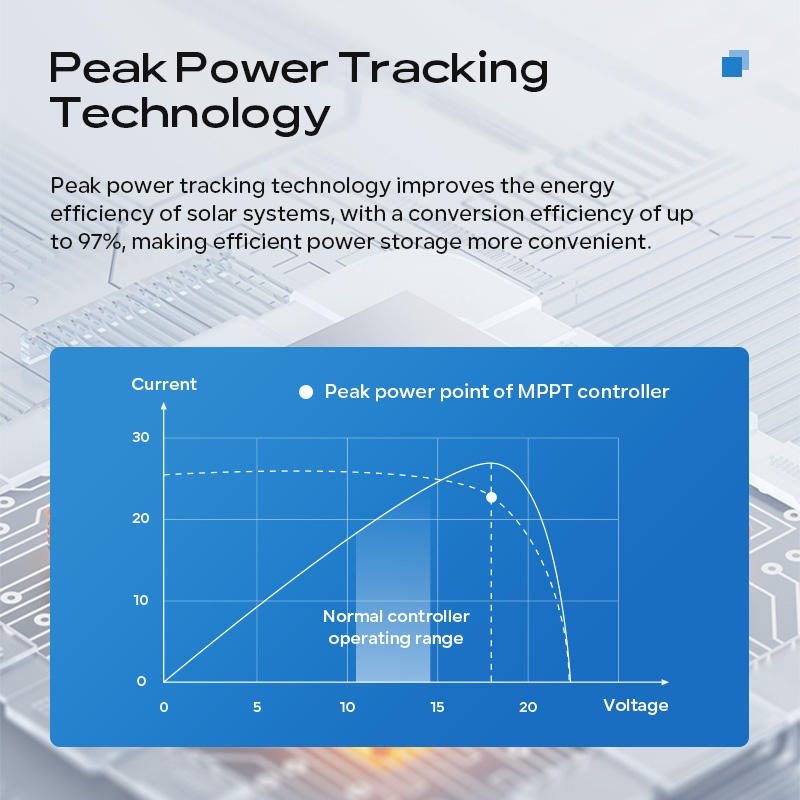 Peak Power Tracking Technology

Peak power tracking technology improves the energy efficiency of solar systems, with a conversion efficiency of up to 97%, making efficient power storage more convenient.

Current

Peak power point of MPPT controller

30
20
10
0

Normal controller operating range

0 5 10 15 20 Voltage